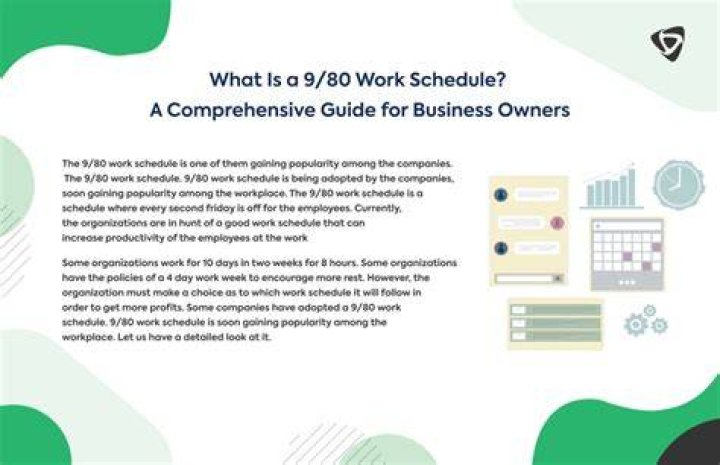 What Is a 9/80 Work Schedule?
A Comprehensive Guide for Business Owners

The 9/80 work schedule is one of them gaining popularity among the companies. The 9/80 work schedule. 9/80 work schedule is being adopted by the companies, soon gaining popularity among the workplace. The 9/80 work schedule is a schedule where every second friday is off for the employees. Currently, the organizations are in hunt of a good work schedule that can increase productivity of the employees at the work

Some organizations work for 10 days in two weeks for 8 hours. Some organizations have the policies of a 4 day work week to encourage more rest. However, the organization must make a choice as to which work schedule it will follow in order to get more profits. Some companies have adopted a 9/80 work schedule. 9/80 work schedule is soon gaining popularity among the workplace. Let us have a detailed look at it.